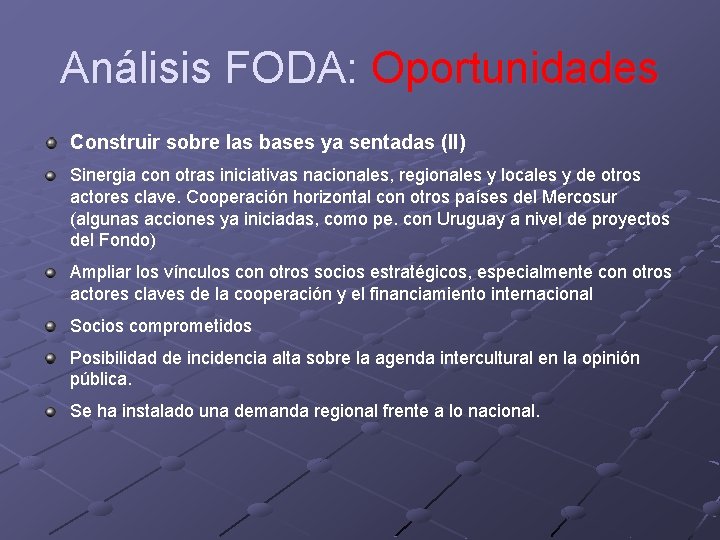 Análisis FODA: Oportunidades

Construir sobre las bases ya sentadas (II)

Sinergia con otras iniciativas nacionales, regionales y locales y de otros actores clave. Cooperación horizontal con otros países del Mercosur (algunas acciones ya iniciadas, como pe. con Uruguay a nivel de proyectos del Fondo)

Ampliar los vínculos con otros socios estratégicos, especialmente con otros actores claves de la cooperación y el financiamiento internacional

Socios comprometidos

Posibilidad de incidencia alta sobre la agenda intercultural en la opinión pública.

Se ha instalado una demanda regional frente a lo nacional.